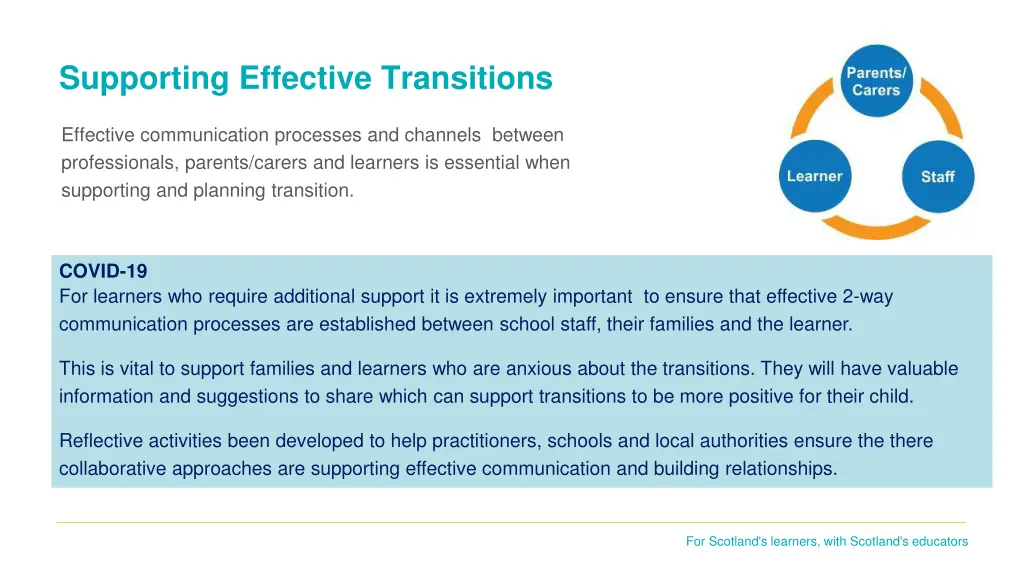 Supporting Effective Transitions

Effective communication processes and channels between professionals, parents/carers and learners is essential when supporting and planning transition.

Parents/ Carers

Learner

Staff

COVID-19
For learners who require additional support it is extremely important to ensure that effective 2-way communication processes are established between school staff, their families and the learner.

This is vital to support families and learners who are anxious about the transitions. They will have valuable information and suggestions to share which can support transitions to be more positive for their child.

Reflective activities been developed to help practitioners, schools and local authorities ensure the there collaborative approaches are supporting effective communication and building relationships.

For Scotland's learners, with Scotland's educators